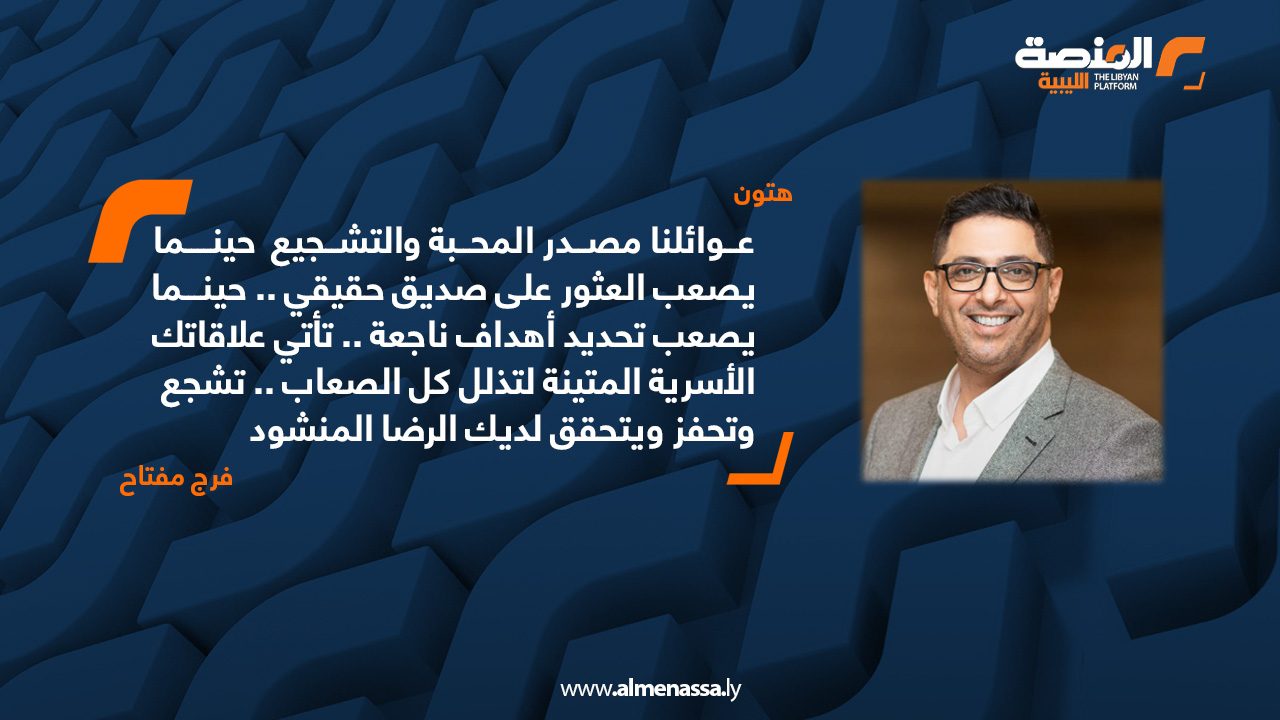 المنصة الليبية
THE LIBYAN PLATFORM

هتون

عوائلنا مصدر المحبة والتشجيع حينما يصعب العثور على صديق حقيقي .. حينما يصعب تحديد أهداف ناجعة .. تأتي علاقاتك الأسرية المتينة لتذلل كل الصعاب .. تشجع وتحفز ويتحقق لديك الرضا المنشود

فرج مفتاح

www.almenassa.ly